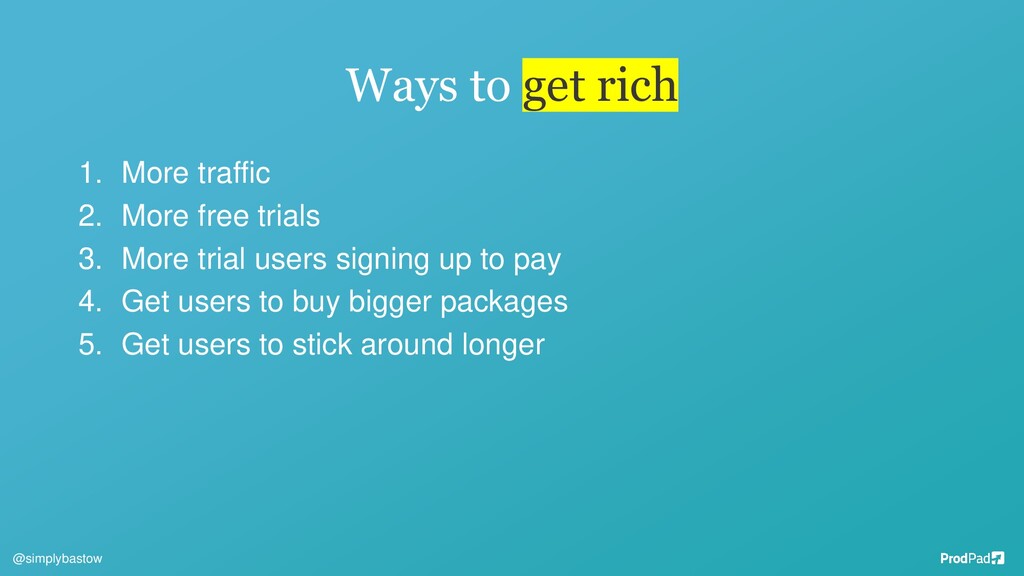 Ways to get rich

1. More traffic
2. More free trials
3. More trial users signing up to pay
4. Get users to buy bigger packages
5. Get users to stick around longer

@simplybastow

ProdPad